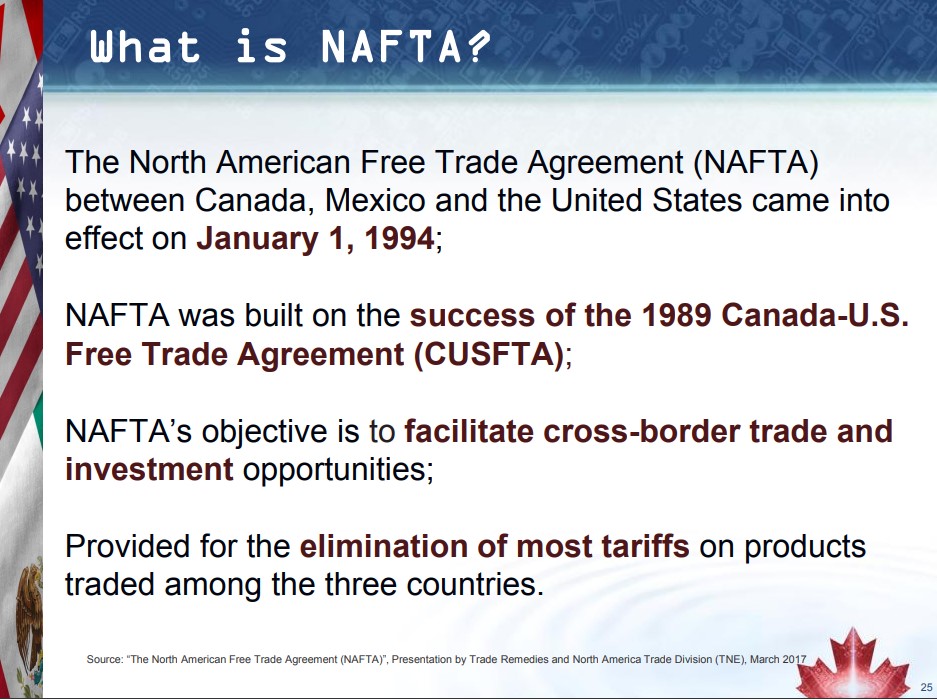 What is NAFTA?

The North American Free Trade Agreement (NAFTA) between Canada, Mexico and the United States came into effect on January 1, 1994;

NAFTA was built on the success of the 1989 Canada-U.S. Free Trade Agreement (CUSFTA);

NAFTA's objective is to facilitate cross-border trade and investment opportunities;

Provided for the elimination of most tariffs on products traded among the three countries.

Source: "The North American Free Trade Agreement (NAFTA)", Presentation by Trade Remedies and North America Trade Division (TNE), March 2017

25